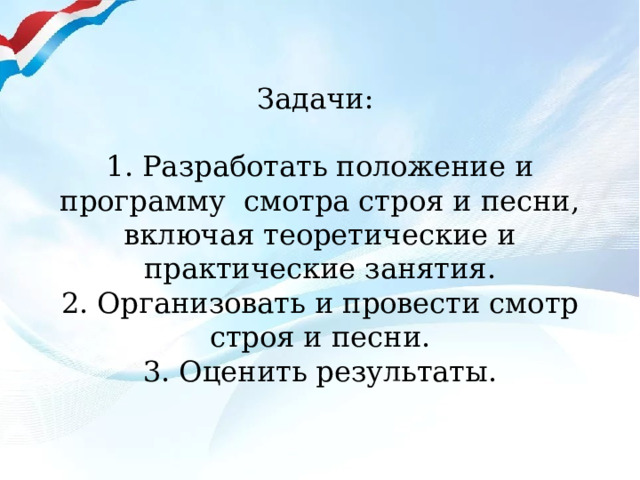 Задачи:

1. Разработать положение и программу смотра строя и песни, включая теоретические и практические занятия.
2. Организовать и провести смотр строя и песни.
3. Оценить результаты.